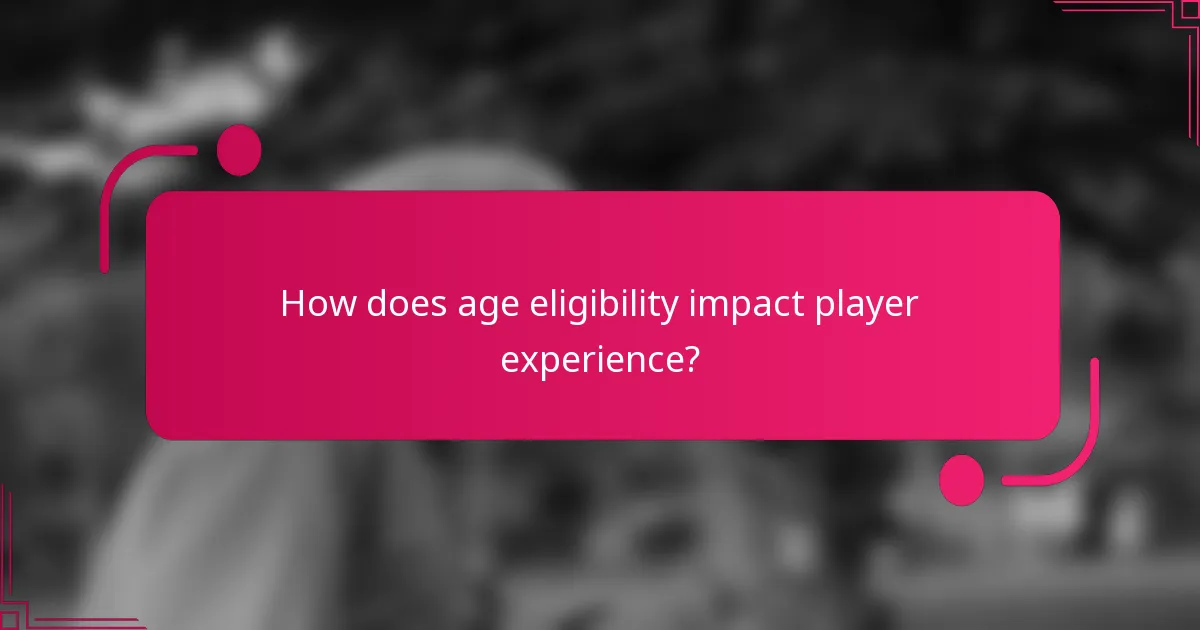 How does age eligibility impact player experience?